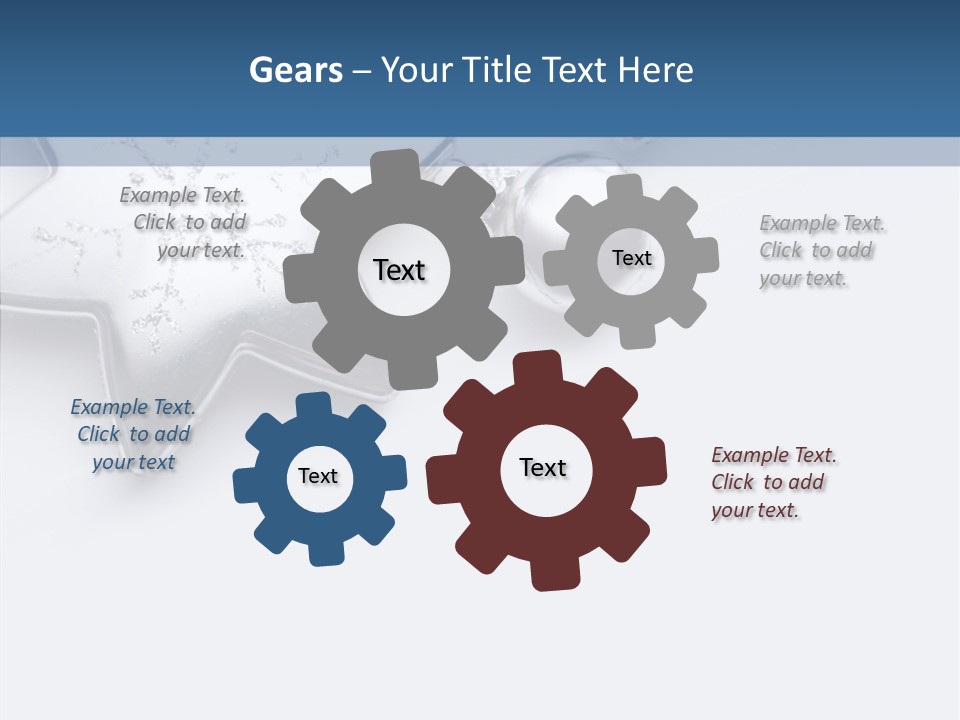 Gears – Your Title Text Here

Example Text. Click to add your text.

Text

Text

Example Text. Click to add your text.

Example Text. Click to add your text

Text

Text

Example Text. Click to add your text.